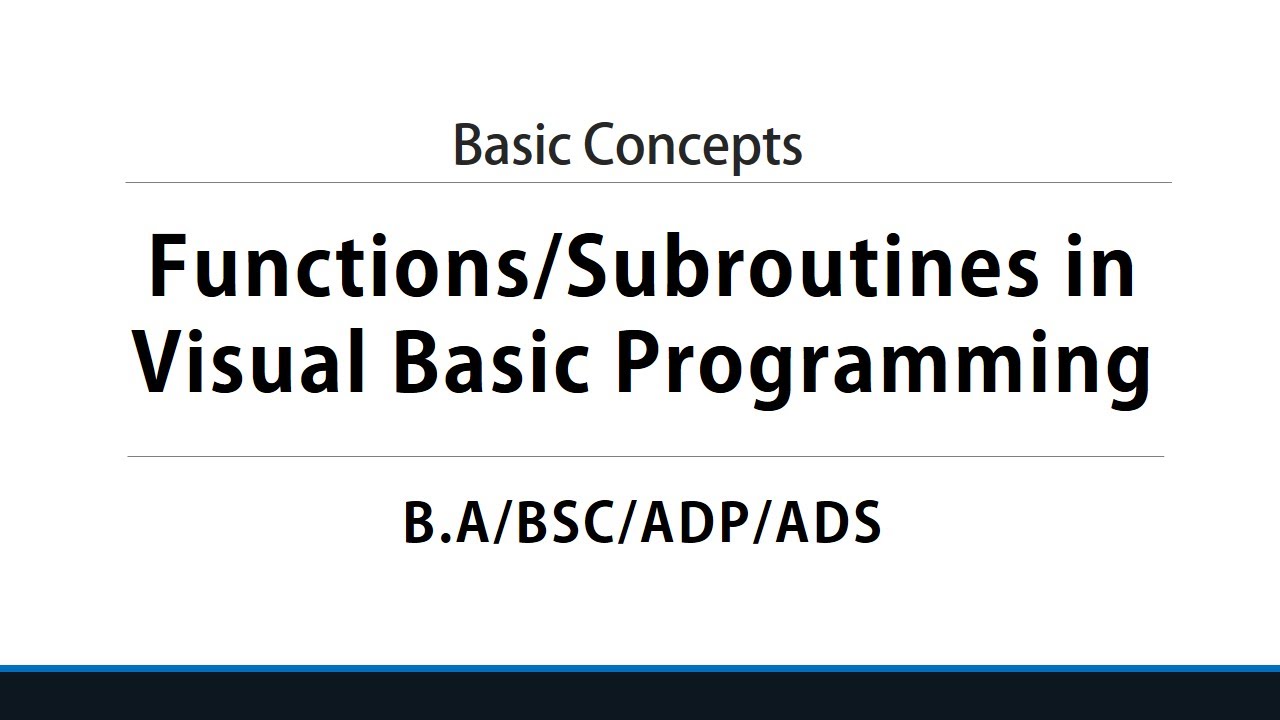 Basic Concepts

Functions/Subroutines in Visual Basic Programming

B.A/BSC/ADP/ADS